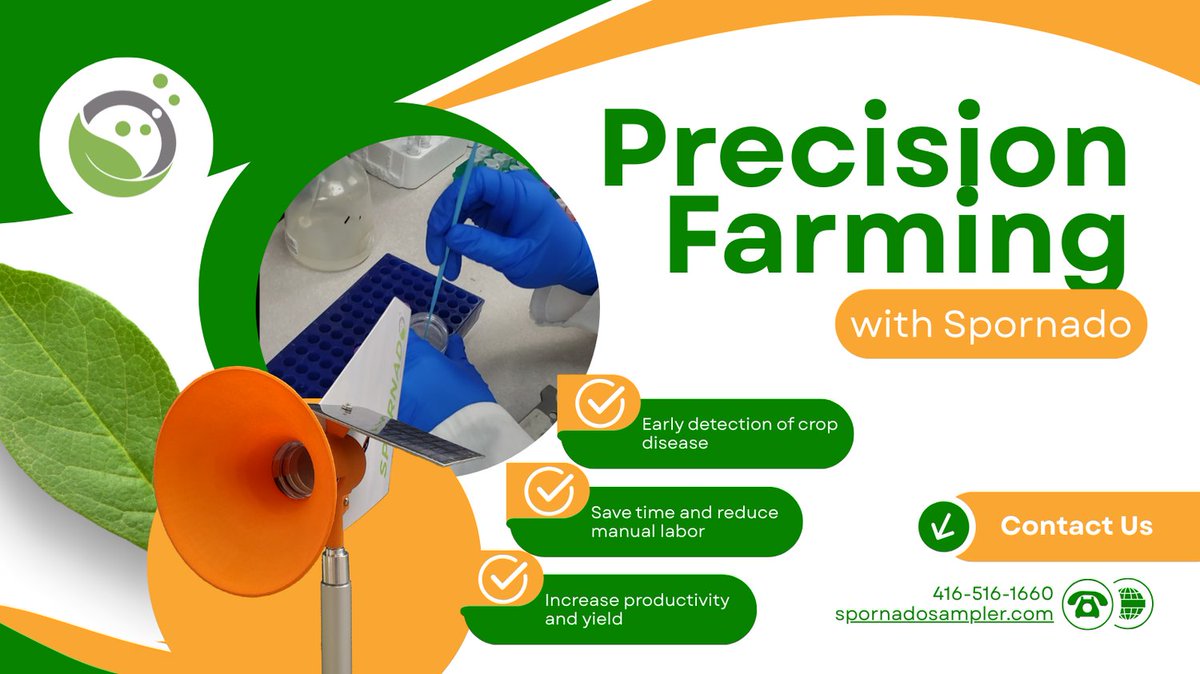 Precision Farming

with Spornado

SPORNADO

Early detection of crop disease

Save time and reduce manual labor

Increase productivity and yield

Contact Us

416-516-1660
spornadosampler.com